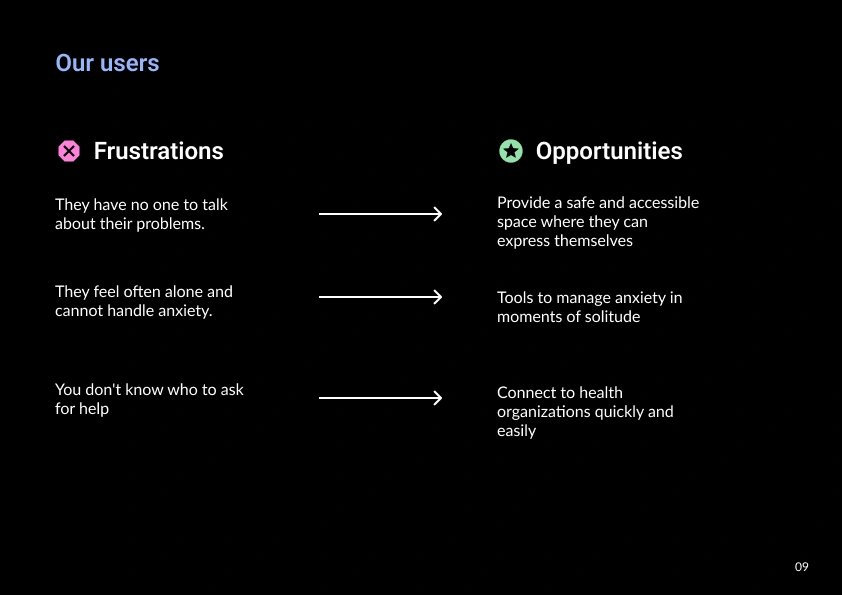 Our users

Frustrations

They have no one to talk about their problems.

They feel often alone and cannot handle anxiety.

You don't know who to ask for help

Opportunities

Provide a safe and accessible space where they can express themselves

Tools to manage anxiety in moments of solitude

Connect to health organizations quickly and easily

09